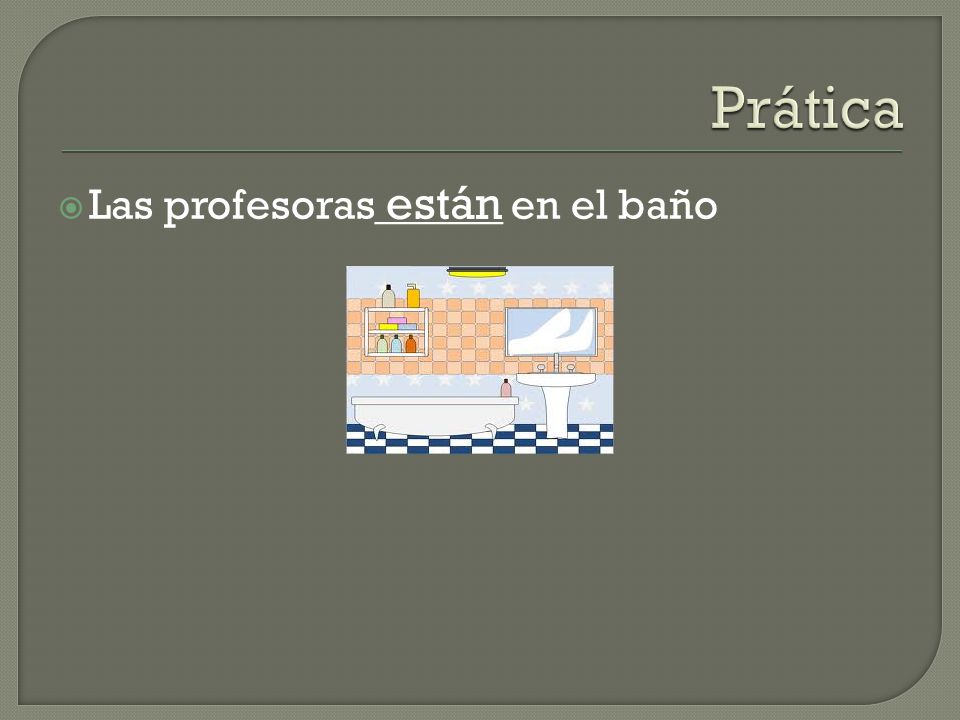 Prática

Las profesoras están en el baño